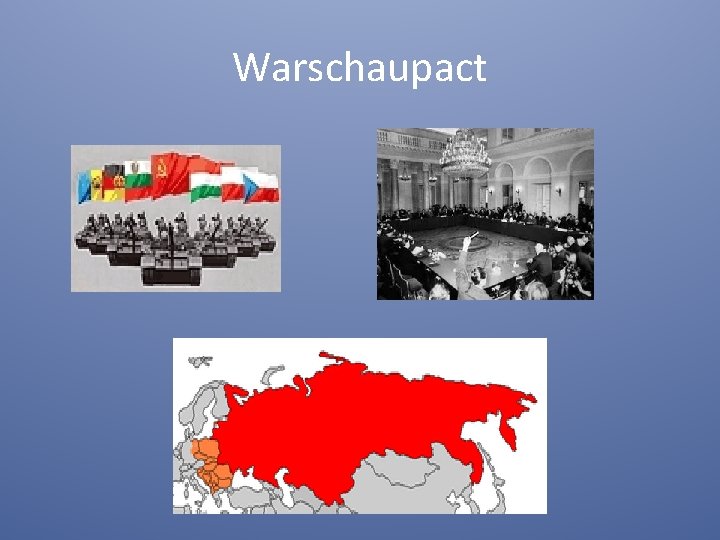 Warschaupact